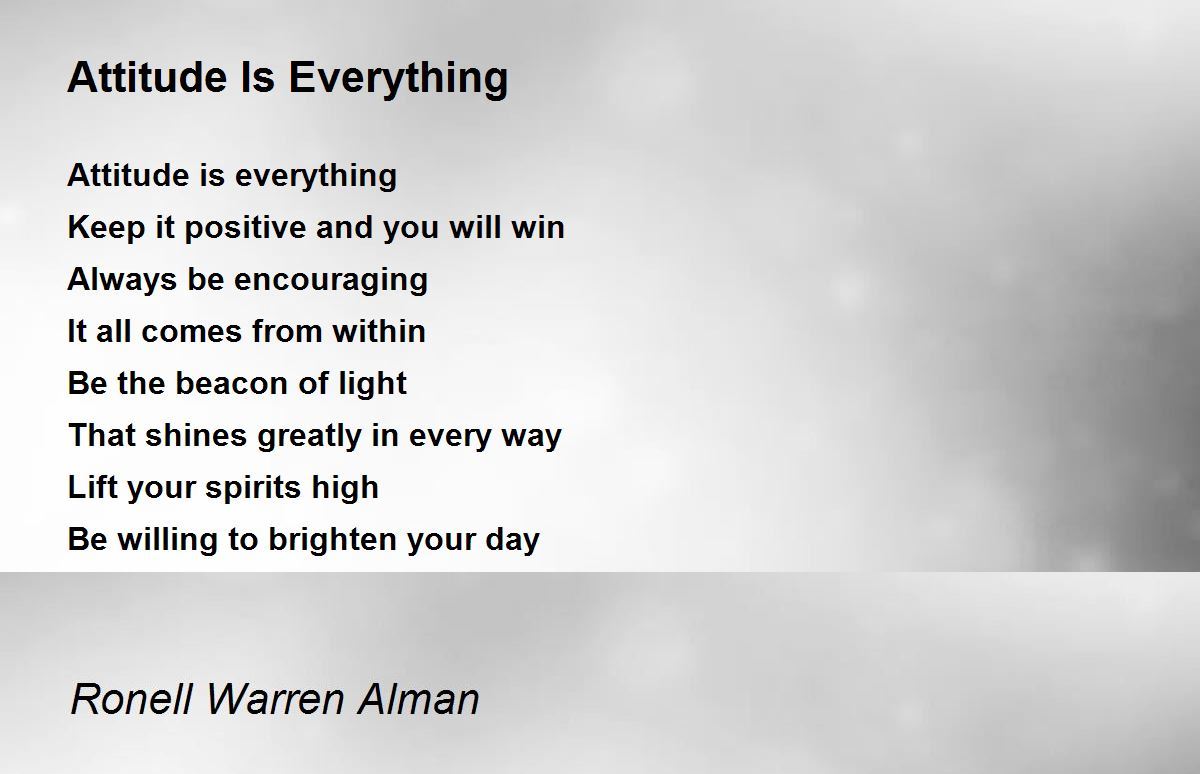 Attitude Is Everything

Attitude is everything
Keep it positive and you will win
Always be encouraging
It all comes from within
Be the beacon of light
That shines greatly in every way
Lift your spirits high
Be willing to brighten your day

Ronell Warren Alman